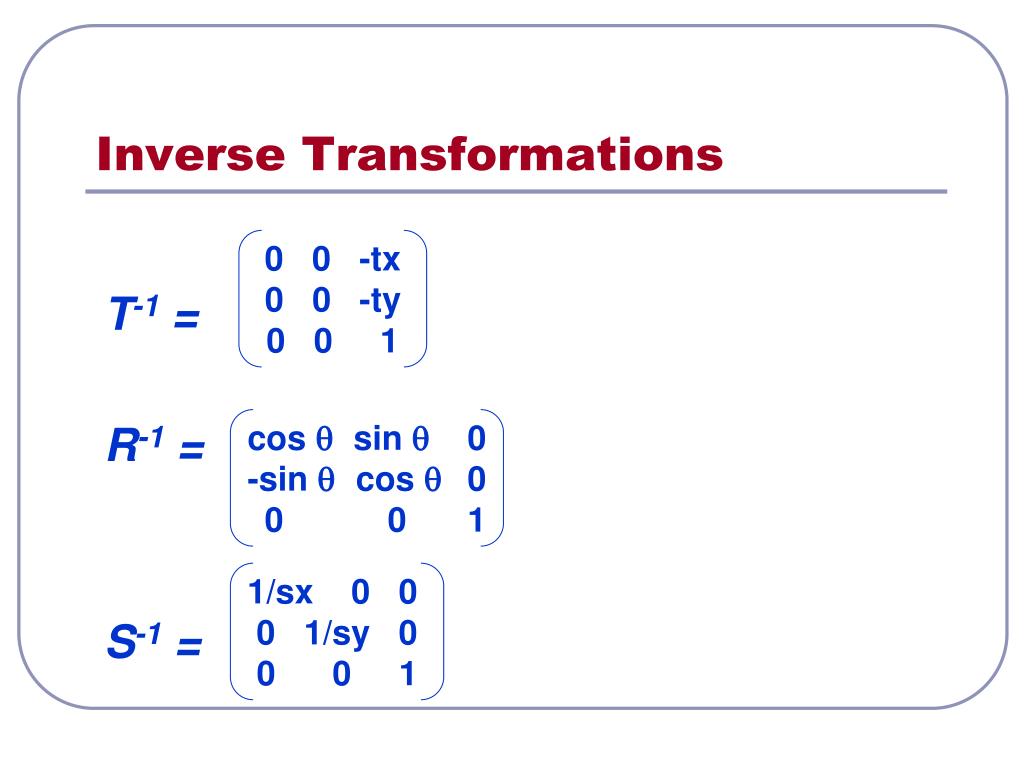 Inverse Transformations

$T^{-1} = \begin{pmatrix} 0 & 0 & -tx \\ 0 & 0 & -ty \\ 0 & 0 & 1 \end{pmatrix}$

$R^{-1} = \begin{pmatrix} \cos\theta & \sin\theta & 0 \\ -\sin\theta & \cos\theta & 0 \\ 0 & 0 & 1 \end{pmatrix}$

$S^{-1} = \begin{pmatrix} 1/sx & 0 & 0 \\ 0 & 1/sy & 0 \\ 0 & 0 & 1 \end{pmatrix}$